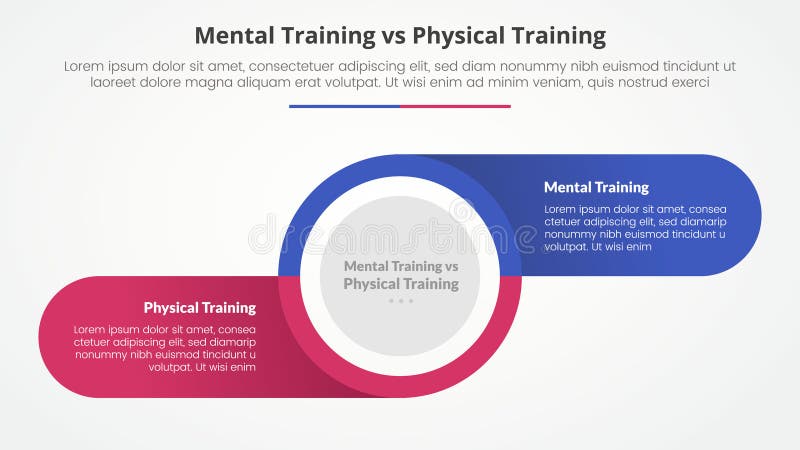 Mental Training vs Physical Training

Lorem ipsum dolor sit amet, consectetuer adipiscing elit, sed diam nonummy nibh euismod tincidunt ut laoreet dolore magna aliquam erat volutpat. Ut wisi enim ad minim veniam, quis nostrud exerci

Mental Training

Lorem ipsum dolor sit amet, consea ctetuer adipiscing elit, sed diamarip nonummy nibh euismod tincidunt u volutpat. Ut wisi enim

dreamstime

Mental Training vs Physical Training

Physical Training

Lorem ipsum dolor sit amet, consea ctetuer adipiscing elit, sed diamarip nonummy nibh euismod tincidunt u volutpat. Ut wisi enim